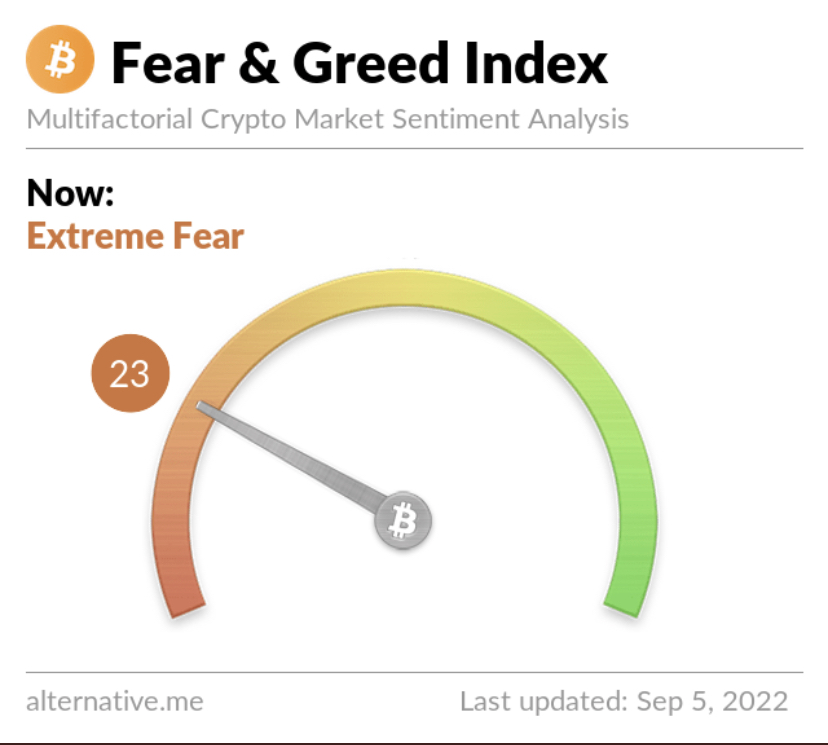 Fear & Greed Index
Multifactorial Crypto Market Sentiment Analysis

Now:
Extreme Fear

23

alternative.me

Last updated: Sep 5, 2022